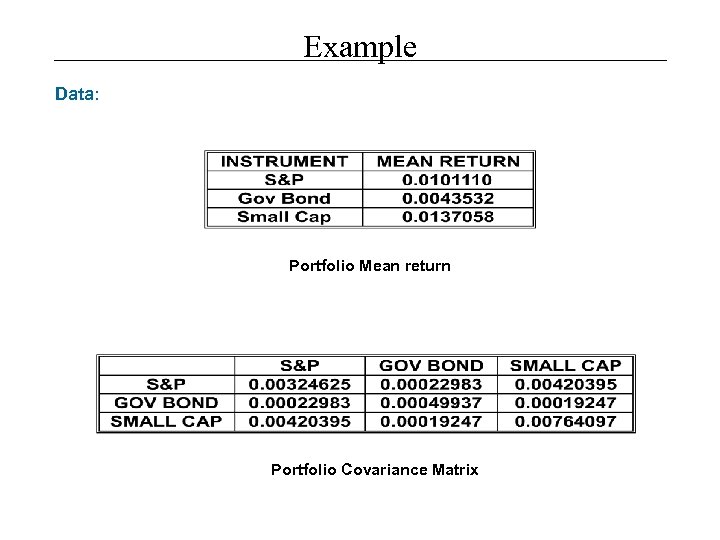 Example

Data:

| INSTRUMENT | MEAN RETURN |
|---|---|
| S&P | 0.0101110 |
| Gov Bond | 0.0043532 |
| Small Cap | 0.0137058 |

Portfolio Mean return

| | S&P | GOV BOND | SMALL CAP |
|---|---|---|---|
| S&P | 0.00324625 | 0.00022983 | 0.00420395 |
| GOV BOND | 0.00022983 | 0.00049937 | 0.00019247 |
| SMALL CAP | 0.00420395 | 0.00019247 | 0.00764097 |

Portfolio Covariance Matrix